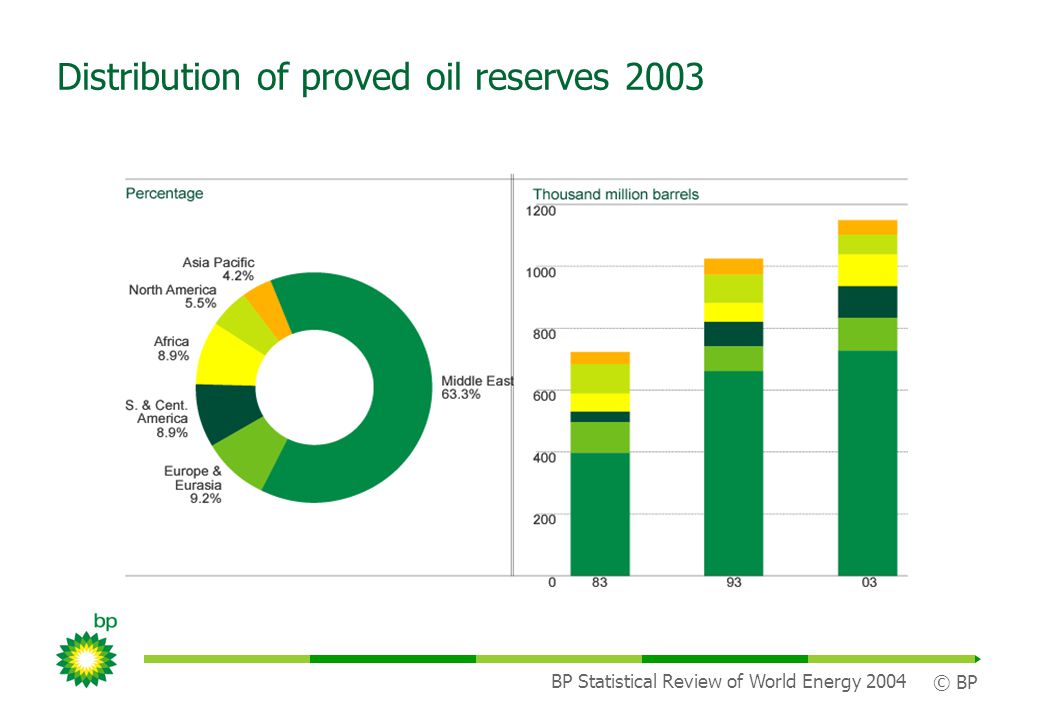 Distribution of proved oil reserves 2003

Percentage

Asia Pacific
4.2%

North America
5.5%

Africa
8.9%

S. & Cent. America
8.9%

Europe & Eurasia
9.2%

Middle East
63.3%

Thousand million barrels

1200
1000
800
600
400
200
0

83
93
03

bp

BP Statistical Review of World Energy 2004 © BP